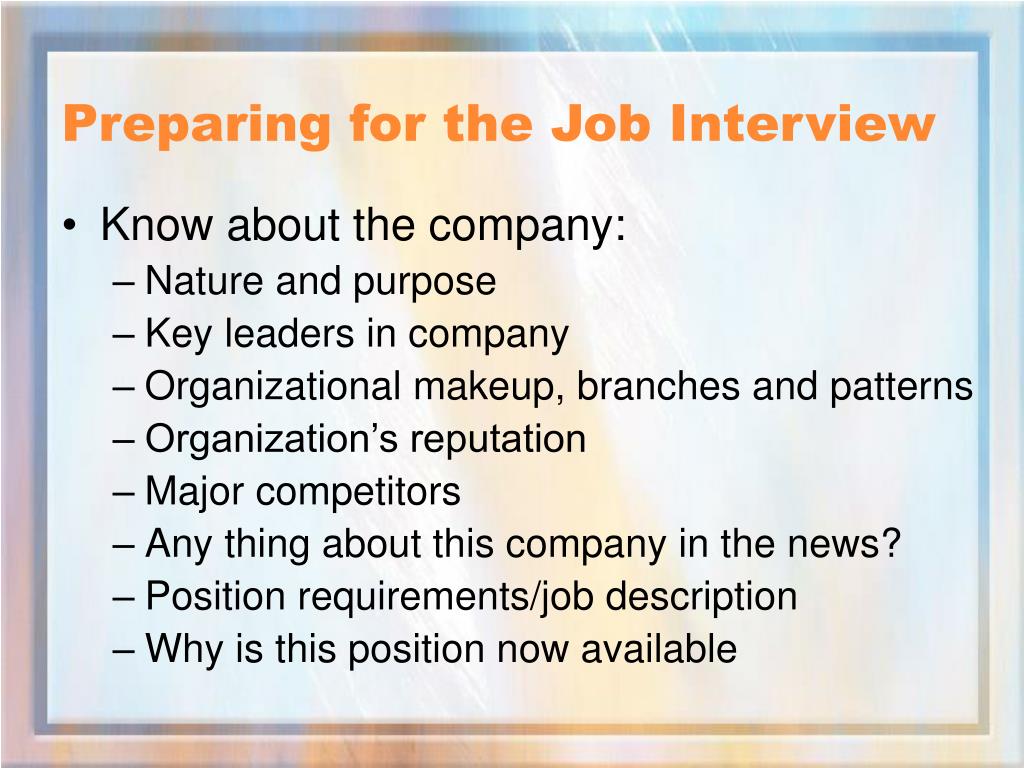 Preparing for the Job Interview

• Know about the company:
– Nature and purpose
– Key leaders in company
– Organizational makeup, branches and patterns
– Organization’s reputation
– Major competitors
– Any thing about this company in the news?
– Position requirements/job description
– Why is this position now available